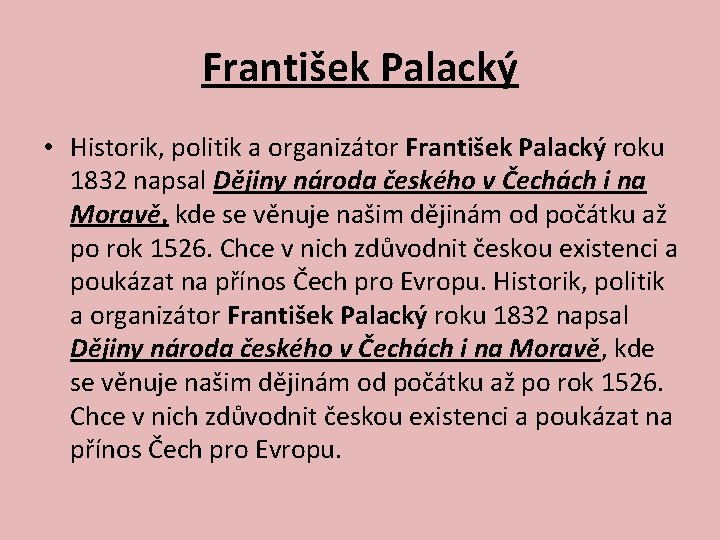 František Palacký

• Historik, politik a organizátor František Palacký roku 1832 napsal Dějiny národa českého v Čechách i na Moravě, kde se věnuje našim dějinám od počátku až po rok 1526. Chce v nich zdůvodnit českou existenci a poukázat na přínos Čech pro Evropu. Historik, politik a organizátor František Palacký roku 1832 napsal Dějiny národa českého v Čechách i na Moravě, kde se věnuje našim dějinám od počátku až po rok 1526. Chce v nich zdůvodnit českou existenci a poukázat na přínos Čech pro Evropu.